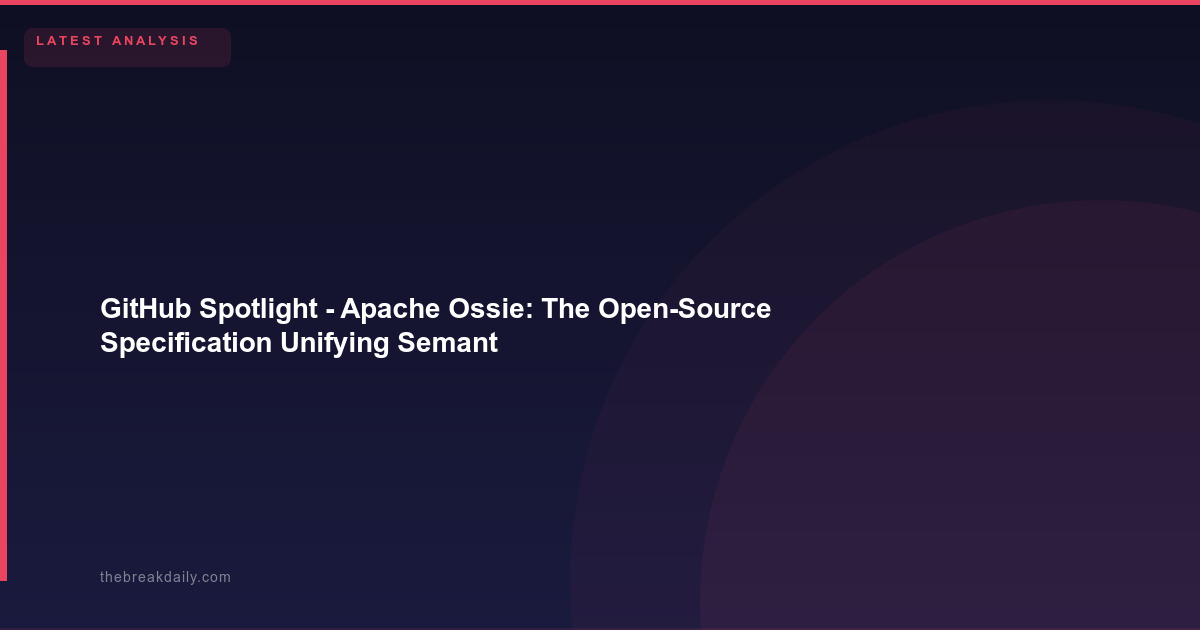 LATEST ANALYSIS

GitHub Spotlight - Apache Ossie: The Open-Source Specification Unifying Semant

thebreakdaily.com